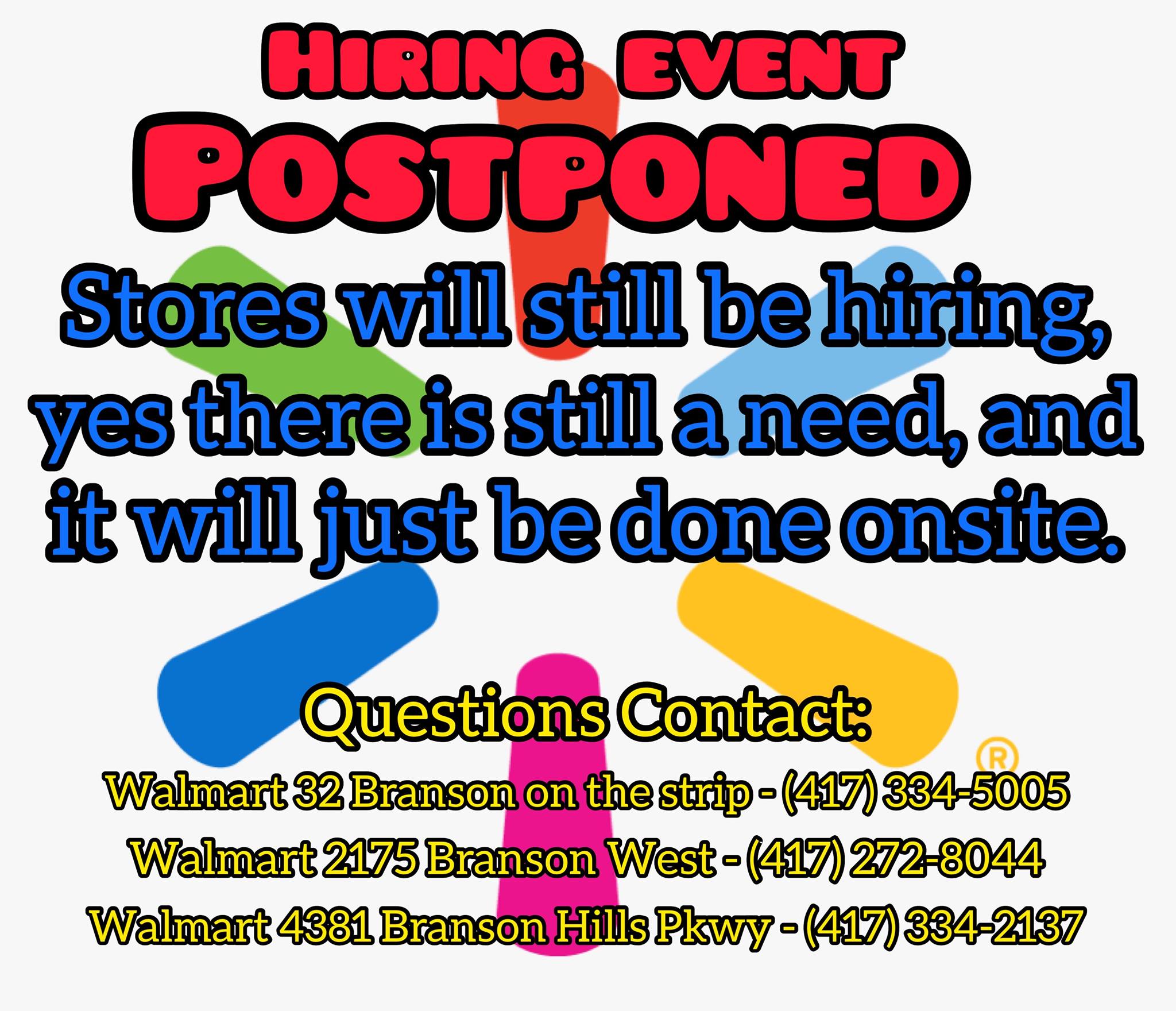 HIRING EVENT
POSTPONED

Stores will still be hiring, yes there is still a need, and it will just be done onsite.

Questions Contact:

®

Walmart 32 Branson on the strip - (417) 334-5005
Walmart 2175 Branson West - (417) 272-8044
Walmart 4381 Branson Hills Pkwy - (417) 334-2137